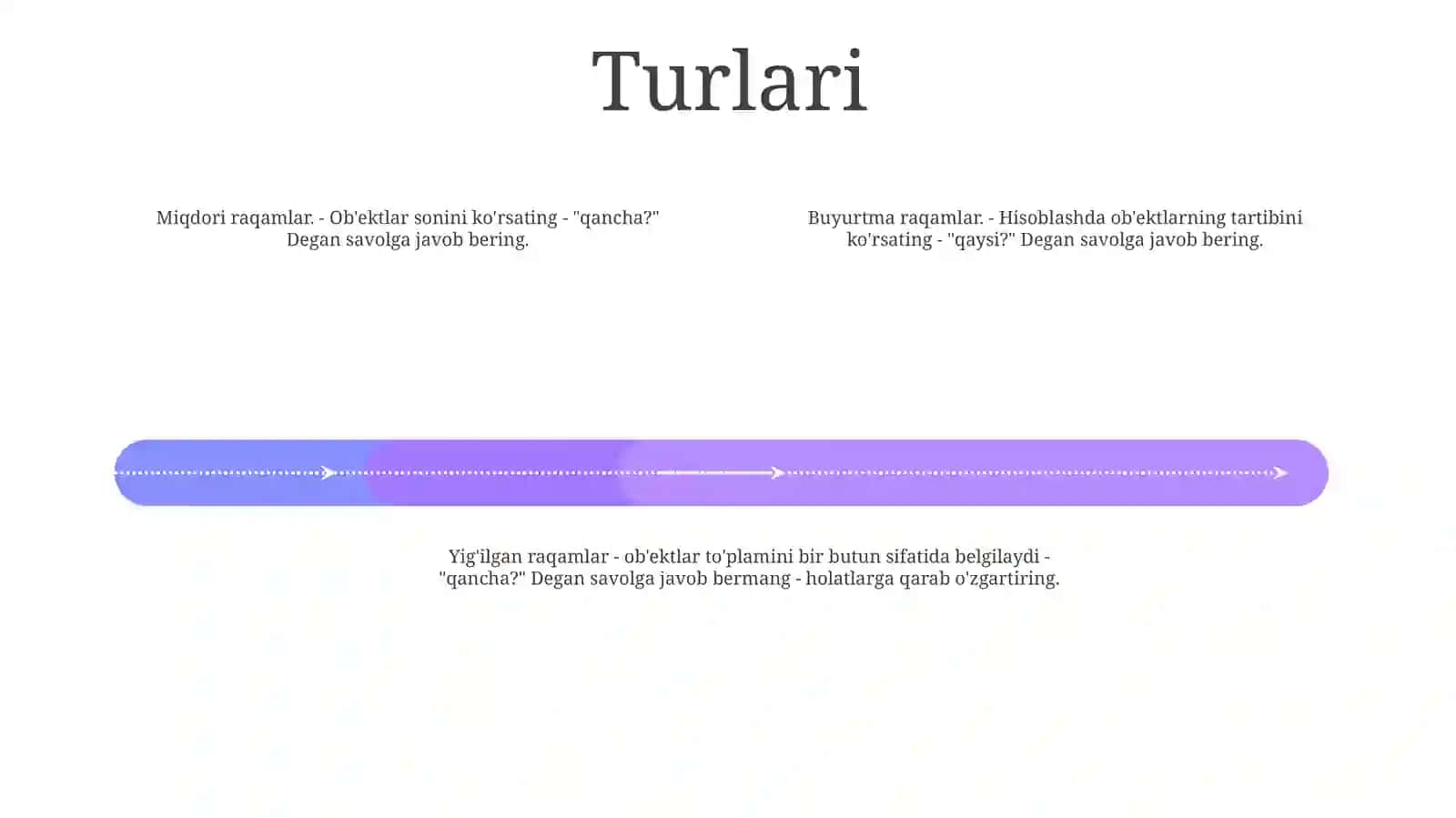 Turlari

Miqdori raqamlar. - Ob'ektlar sonini ko'rsating - "qancha?" Degan savolga javob bering.

Buyurtma raqamlar. - Hisoblashda ob'ektlarning tartibini ko'rsating - "qaysi?" Degan savolga javob bering.

Yig'ilgan raqamlar - ob'ektlar to'plamini bir butun sifatida belgilaydi - "qancha?" Degan savolga javob bermang - holatlarga qarab o'zgartiring.